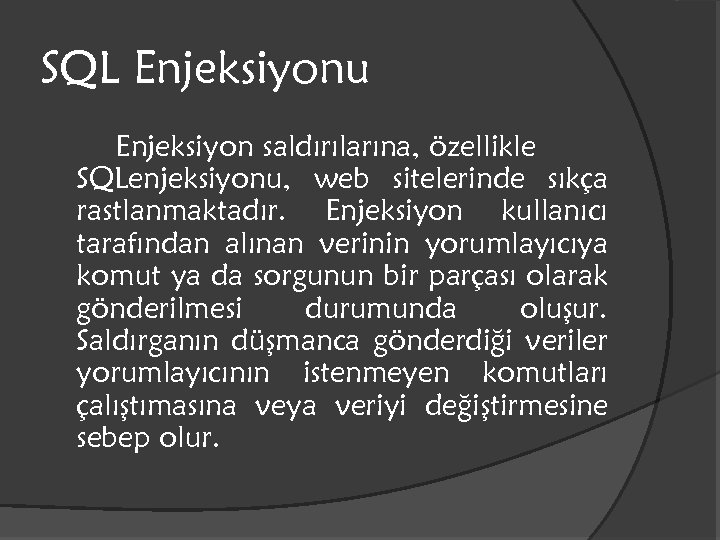 SQL Enjeksiyonu

Enjeksiyon saldırılarına, özellikle SQLenjeksiyonu, web sitelerinde sıkça rastlanmaktadır. Enjeksiyon kullanıcı tarafından alınan verinin yorumlayıcıya komut ya da sorgunun bir parçası olarak gönderilmesi durumunda oluşur. Saldırganın düşmanca gönderdiği veriler yorumlayıcının istenmeyen komutları çalıştımasına veya veriyi değiştirmesine sebep olur.